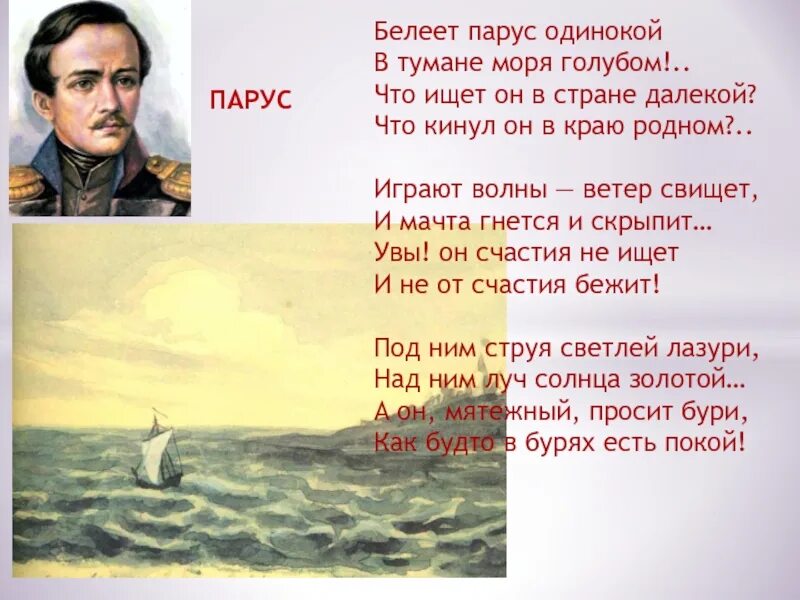 ПАРУС

Белеет парус одинокой
В тумане моря голубом!..
Что ищет он в стране далекой?
Что кинул он в краю родном?..

Играют волны — ветер свищет,
И мачта гнется и скрыпит…
Увы! он счастия не ищет
И не от счастия бежит!

Под ним струя светлей лазури,
Над ним луч солнца золотой…
А он, мятежный, просит бури,
Как будто в бурях есть покой!